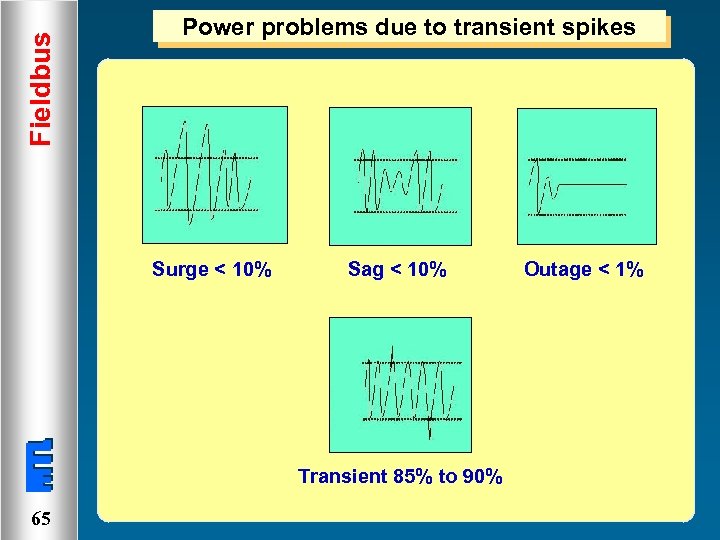 Fieldbus

Power problems due to transient spikes

Surge < 10%

Sag < 10%

Outage < 1%

Transient 85% to 90%

65